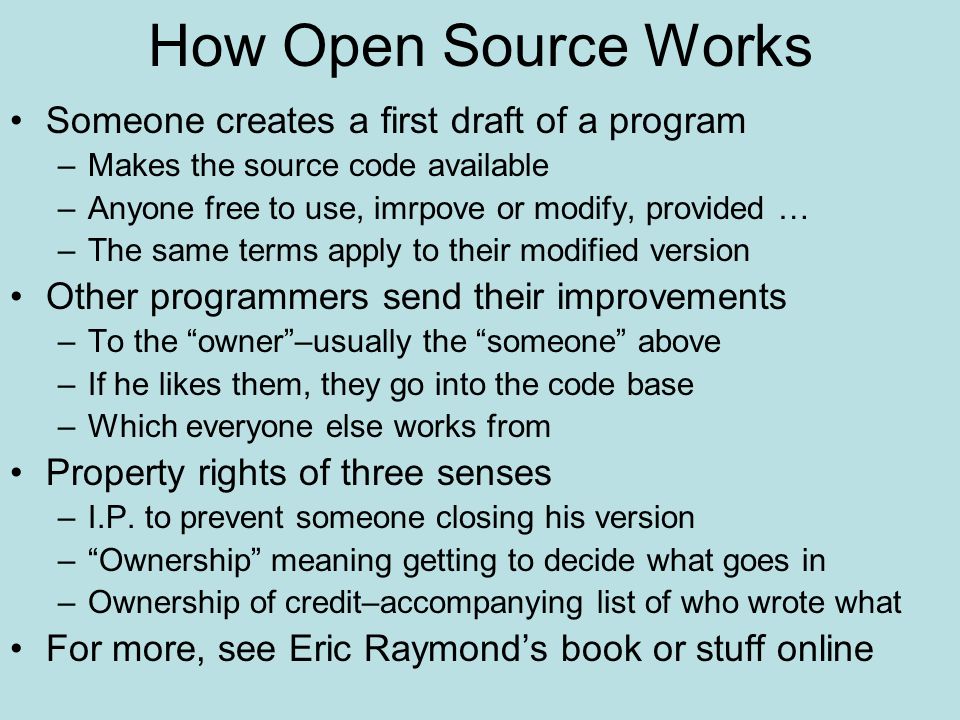 How Open Source Works

• Someone creates a first draft of a program
– Makes the source code available
– Anyone free to use, imrpove or modify, provided …
– The same terms apply to their modified version

• Other programmers send their improvements
– To the “owner”–usually the “someone” above
– If he likes them, they go into the code base
– Which everyone else works from

• Property rights of three senses
– I.P. to prevent someone closing his version
– “Ownership” meaning getting to decide what goes in
– Ownership of credit–accompanying list of who wrote what

• For more, see Eric Raymond’s book or stuff online